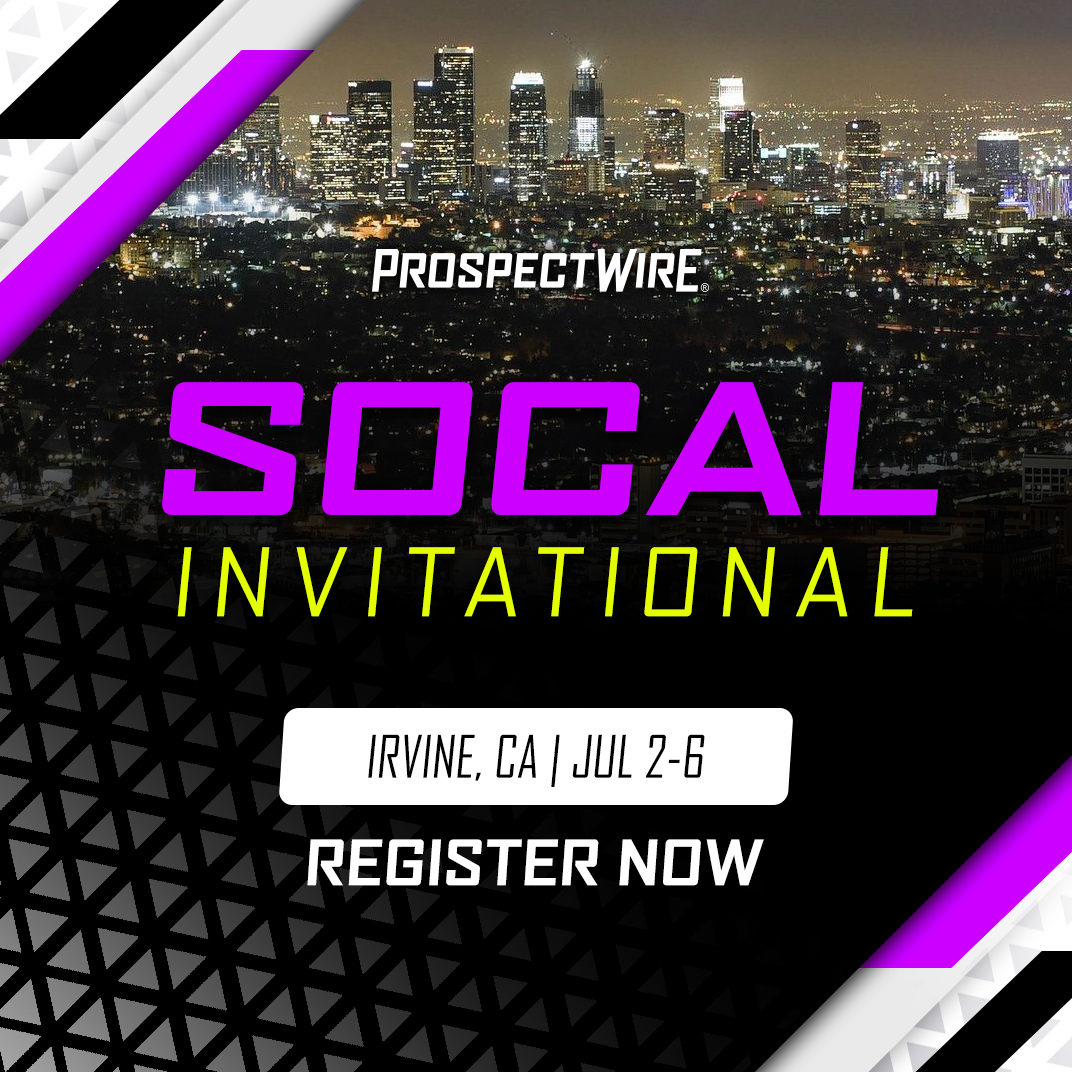 PROSPECTWIRE®

SOCAL
INVITATIONAL

IRVINE, CA | JUL 2-6

REGISTER NOW